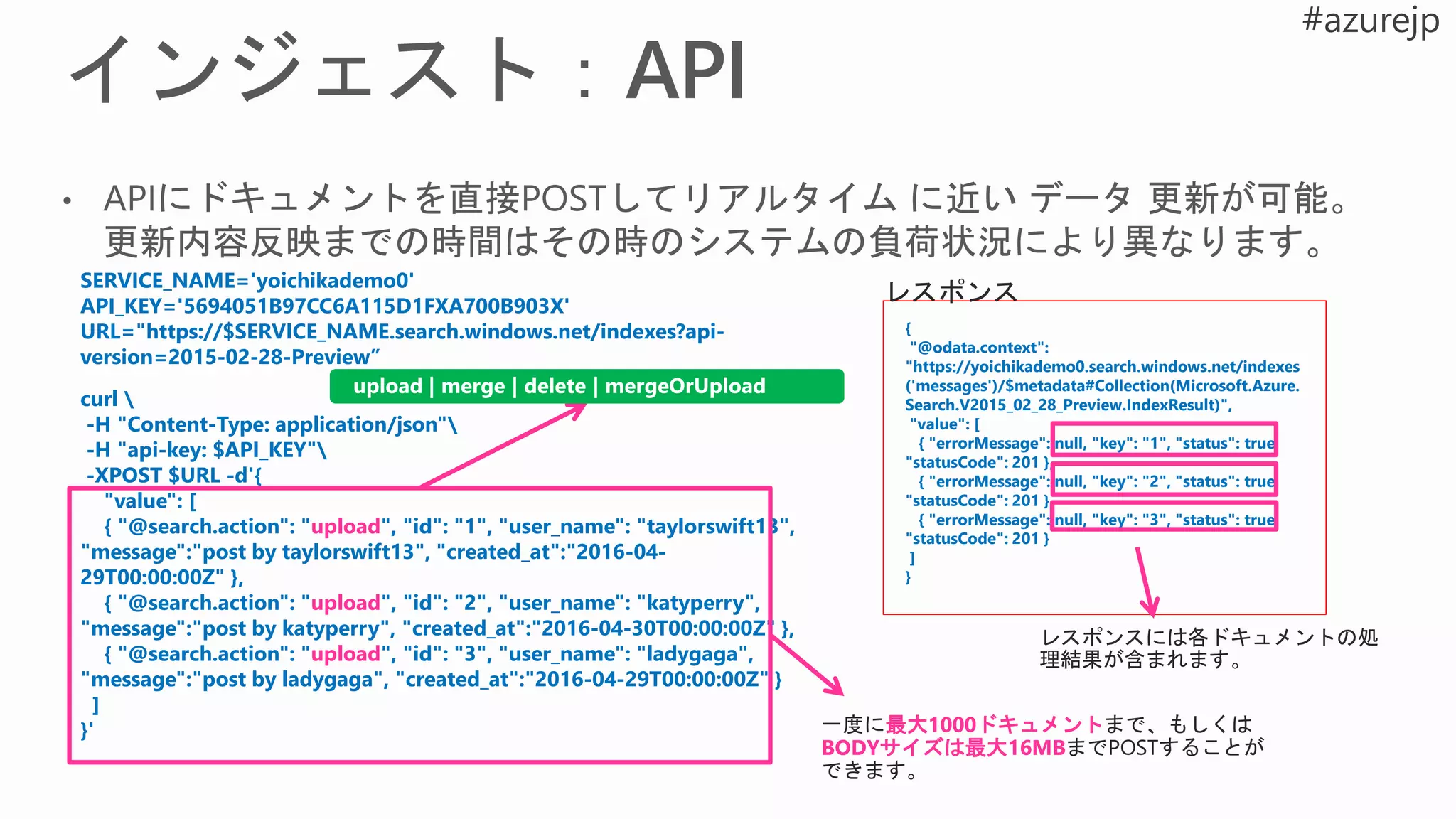 #azurejp

インジェスト：API

• APIにドキュメントを直接POSTしてリアルタイム に近い データ 更新が可能。更新内容反映までの時間はその時のシステムの負荷状況により異なります。

SERVICE_NAME='yoichikademo0'
API_KEY='5694051B97CC6A115D1FXA700B903X'
URL="https://$SERVICE_NAME.search.windows.net/indexes?api-version=2015-02-28-Preview"

upload | merge | delete | mergeOrUpload

curl \
-H "Content-Type: application/json"\
-H "api-key: $API_KEY"\
-XPOST $URL -d'{
"value": [
{ "@search.action": "upload", "id": "1", "user_name": "taylorswift13", "message":"post by taylorswift13", "created_at":"2016-04-29T00:00:00Z" },
{ "@search.action": "upload", "id": "2", "user_name": "katyperry", "message":"post by katyperry", "created_at":"2016-04-30T00:00:00Z" },
{ "@search.action": "upload", "id": "3", "user_name": "ladygaga", "message":"post by ladygaga", "created_at":"2016-04-29T00:00:00Z" }
]
}'

レスポンス

{
"@odata.context": "https://yoichikademo0.search.windows.net/indexes('messages')/$metadata#Collection(Microsoft.Azure.Search.V2015_02_28_Preview.IndexResult)",
"value": [
{ "errorMessage": null, "key": "1", "status": true "statusCode": 201 }
{ "errorMessage": null, "key": "2", "status": true "statusCode": 201 }
{ "errorMessage": null, "key": "3", "status": true "statusCode": 201 }
]
}

レスポンスには各ドキュメントの処理結果が含まれます。

一度に最大1000ドキュメントまで、もしくはBODYサイズは最大16MBまでPOSTすることができます。